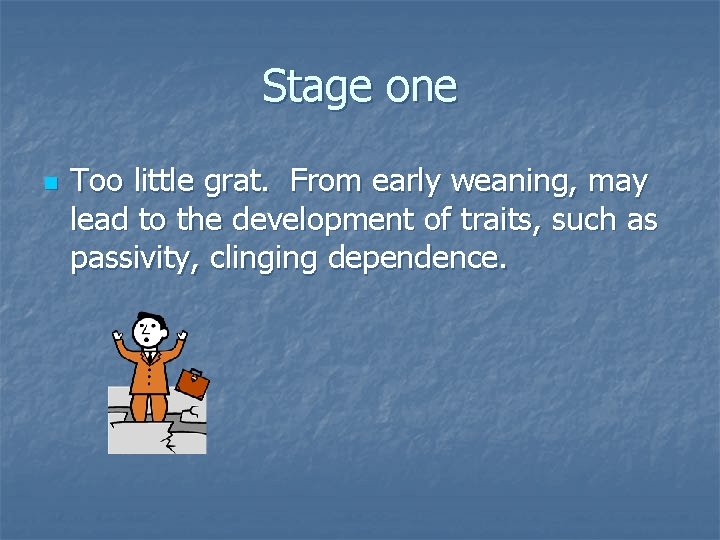 Stage one

Too little grat.  From early weaning, may lead to the development of traits, such as passivity, clinging dependence.